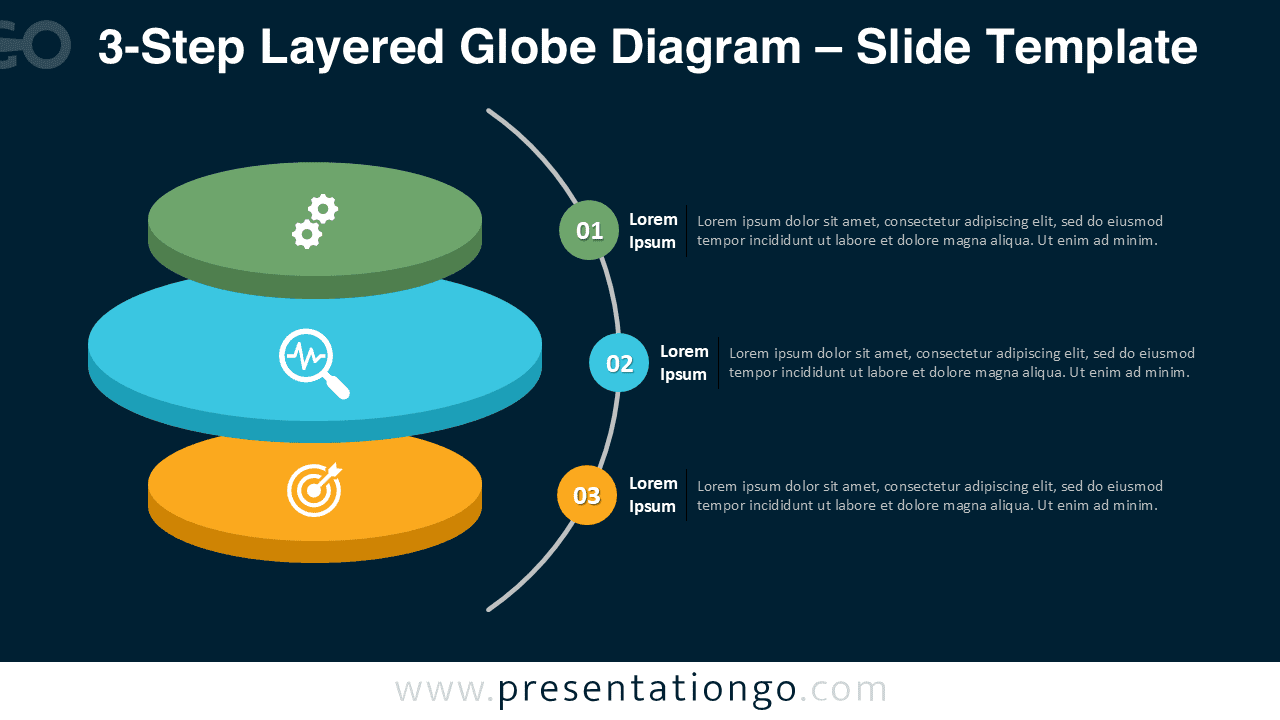 GO

3-Step Layered Globe Diagram – Slide Template

01 Lorem Ipsum
Lorem ipsum dolor sit amet, consectetur adipiscing elit, sed do eiusmod tempor incididunt ut labore et dolore magna aliqua. Ut enim ad minim.

02 Lorem Ipsum
Lorem ipsum dolor sit amet, consectetur adipiscing elit, sed do eiusmod tempor incididunt ut labore et dolore magna aliqua. Ut enim ad minim.

03 Lorem Ipsum
Lorem ipsum dolor sit amet, consectetur adipiscing elit, sed do eiusmod tempor incididunt ut labore et dolore magna aliqua. Ut enim ad minim.

www.presentationgo.com